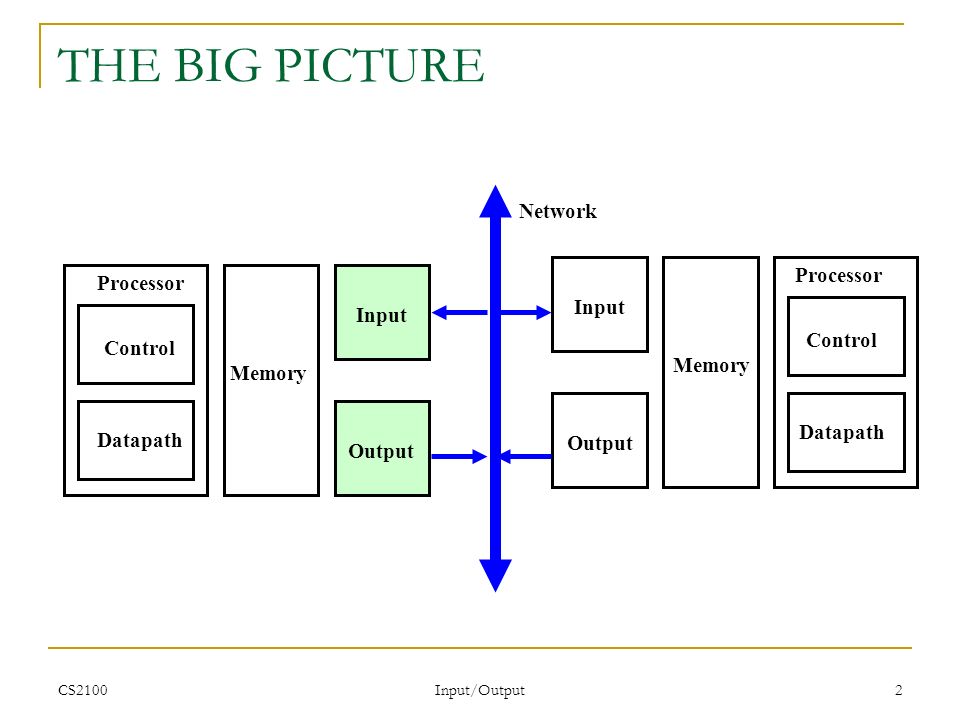 THE BIG PICTURE

Network

Processor

Control

Datapath

Memory

Input

Output

Input

Output

Memory

Processor

Control

Datapath

CS2100

Input/Output

2